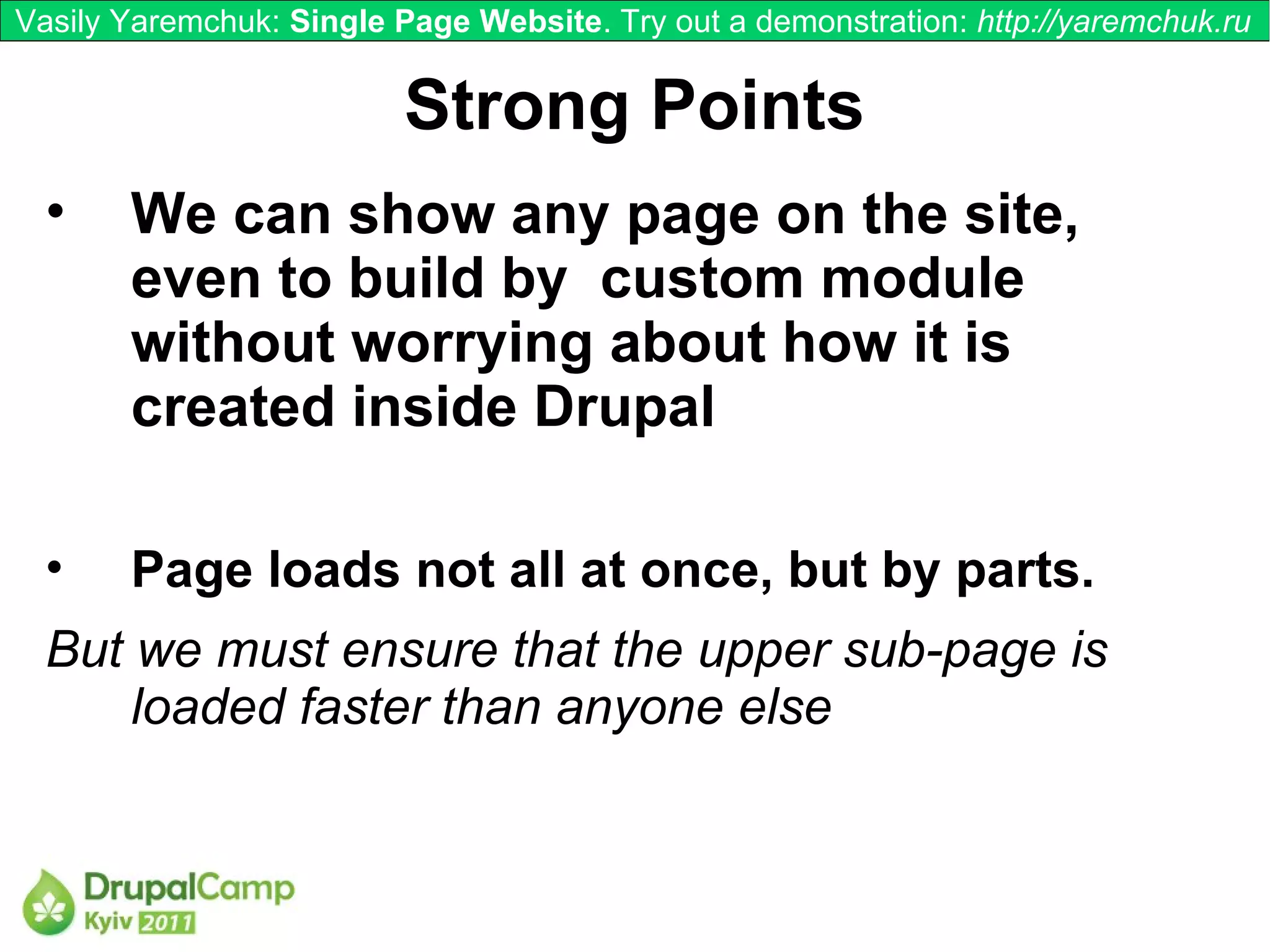 Vasily Yaremchuk: Single Page Website. Try out a demonstration: http://yaremchuk.ru

Strong Points

• We can show any page on the site, even to build by custom module without worrying about how it is created inside Drupal

• Page loads not all at once, but by parts.

But we must ensure that the upper sub-page is loaded faster than anyone else

DrupalCamp Kyiv 2011